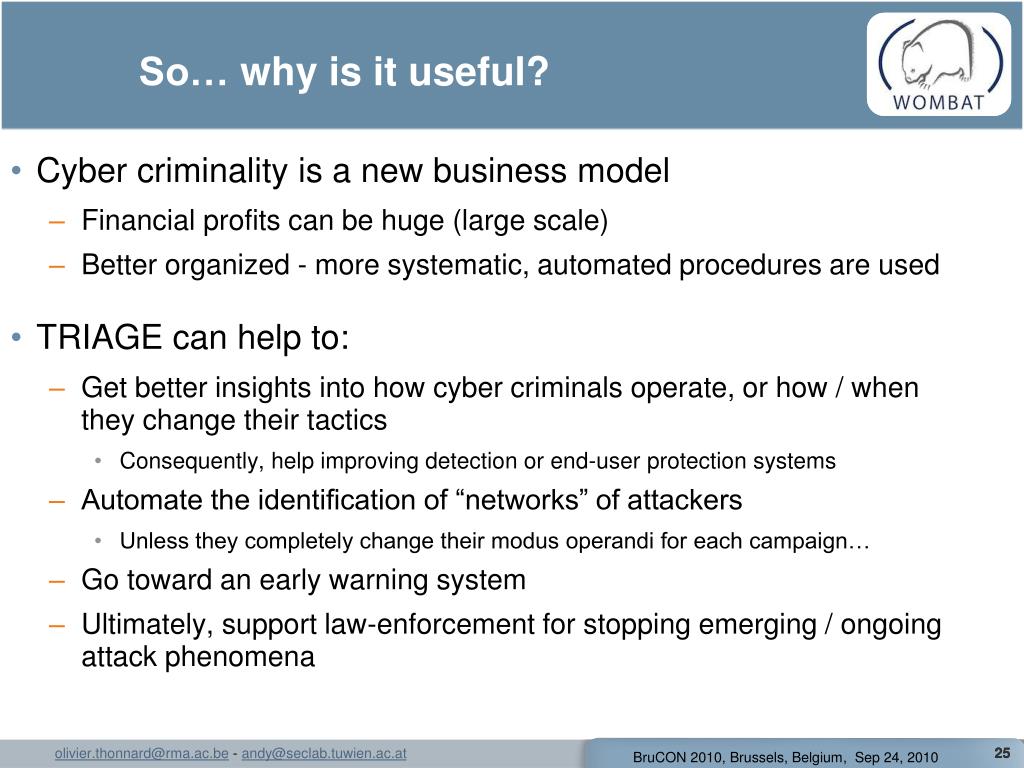 So… why is it useful?

WOMBAT

• Cyber criminality is a new business model
– Financial profits can be huge (large scale)
– Better organized - more systematic, automated procedures are used

• TRIAGE can help to:
– Get better insights into how cyber criminals operate, or how / when they change their tactics
• Consequently, help improving detection or end-user protection systems
– Automate the identification of “networks” of attackers
• Unless they completely change their modus operandi for each campaign…
– Go toward an early warning system
– Ultimately, support law-enforcement for stopping emerging / ongoing attack phenomena

olivier.thonnard@rma.ac.be - andy@seclab.tuwien.ac.at

BruCON 2010, Brussels, Belgium, Sep 24, 2010

25